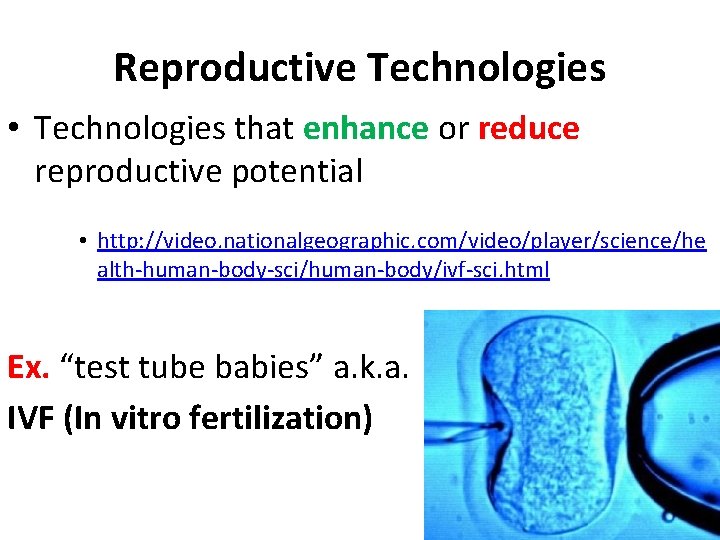 Reproductive Technologies

• Technologies that enhance or reduce reproductive potential

• http://video.nationalgeographic.com/video/player/science/health-human-body-sci/human-body/ivf-sci.html

Ex. “test tube babies” a.k.a.

IVF (In vitro fertilization)